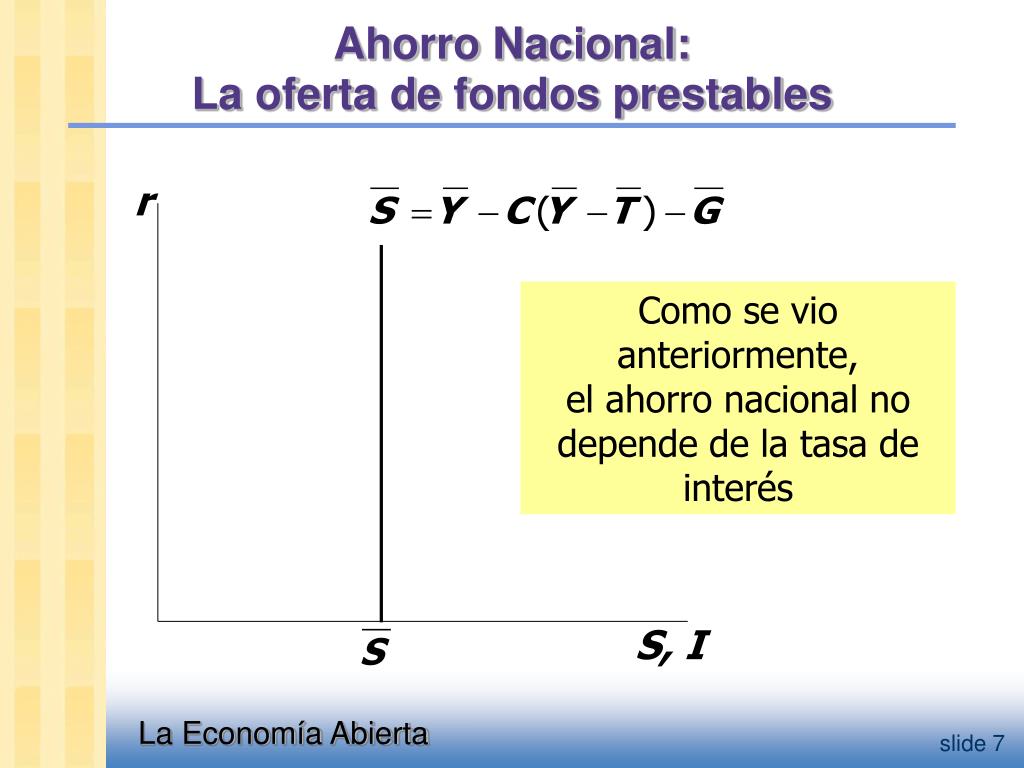 Ahorro Nacional:
La oferta de fondos prestables

$r$

$\overline{S} = \overline{Y} - C(\overline{Y} - \overline{T}) - \overline{G}$

Como se vio anteriormente,
el ahorro nacional no depende de la tasa de interés

$\overline{S}$

$S, I$

La Economía Abierta

slide 7